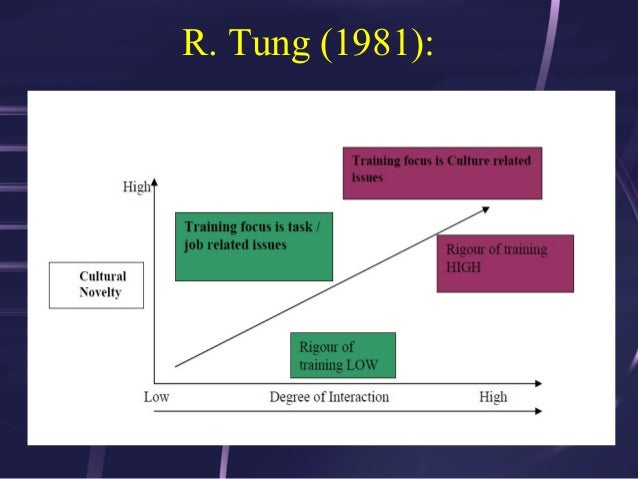 R. Tung (1981):

Training focus is Culture related issues

High

Training focus is task / job related issues

Rigour of training HIGH

Cultural Novelty

Rigour of training LOW

Low

Degree of Interaction

High